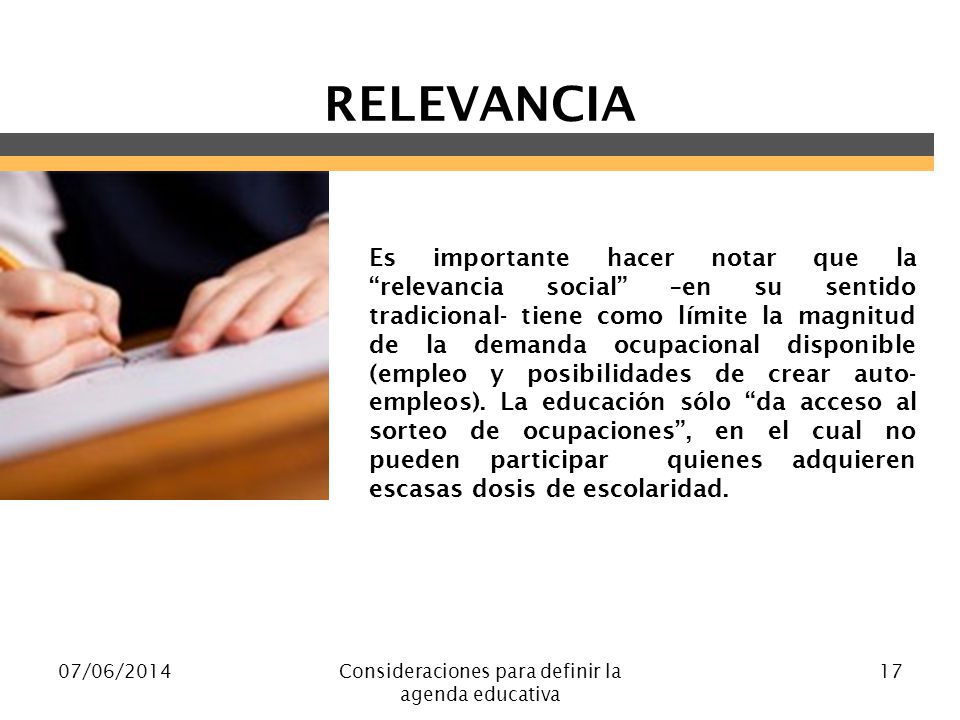 RELEVANCIA

Es importante hacer notar que la “relevancia social” –en su sentido tradicional- tiene como límite la magnitud de la demanda ocupacional disponible (empleo y posibilidades de crear auto-empleos). La educación sólo “da acceso al sorteo de ocupaciones”, en el cual no pueden participar quienes adquieren escasas dosis de escolaridad.

07/06/2014

Consideraciones para definir la agenda educativa

17